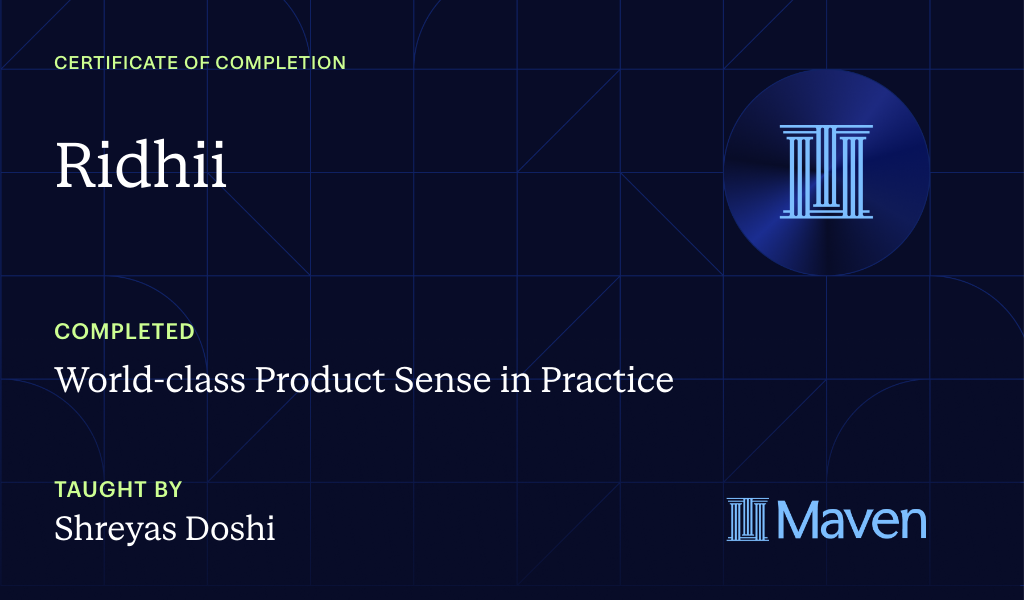 CERTIFICATE OF COMPLETION

Ridhii

COMPLETED

World-class Product Sense in Practice

TAUGHT BY

Shreyas Doshi

Maven